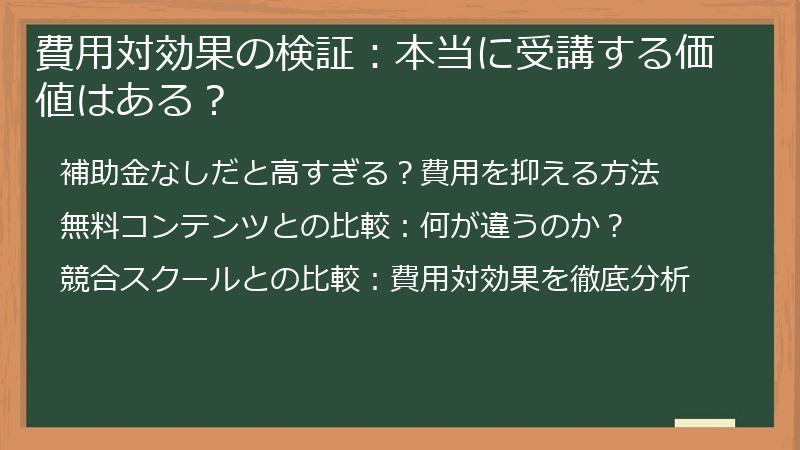 費用対効果の検証：本当に受講する価値はある？

補助金なしだと高すぎる？費用を抑える方法

無料コンテンツとの比較：何が違うのか？

競合スクールとの比較：費用対効果を徹底分析